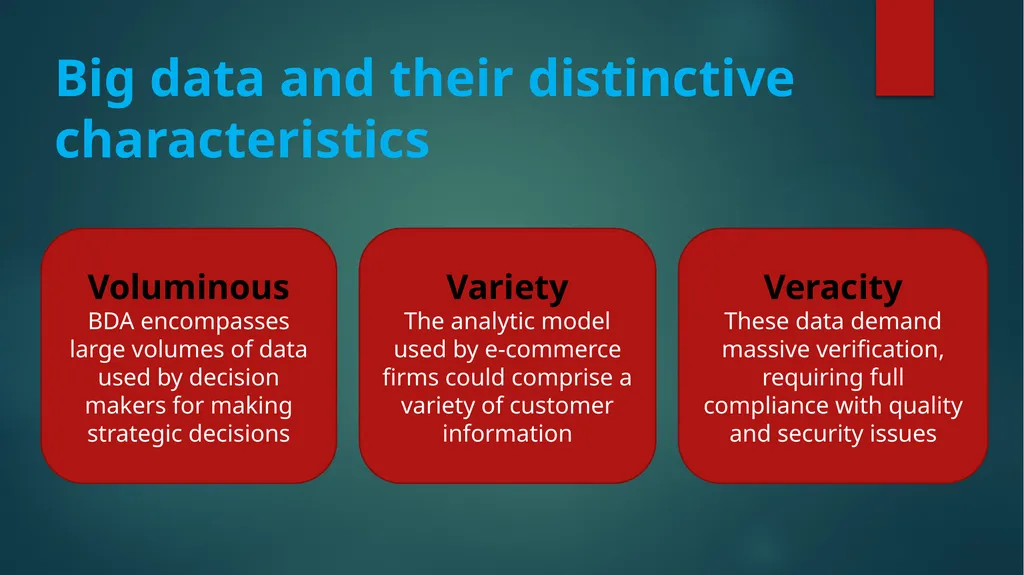 Big data and their distinctive characteristics

Voluminous
BDA encompasses large volumes of data used by decision makers for making strategic decisions

Variety
The analytic model used by e-commerce firms could comprise a variety of customer information

Veracity
These data demand massive verification, requiring full compliance with quality and security issues